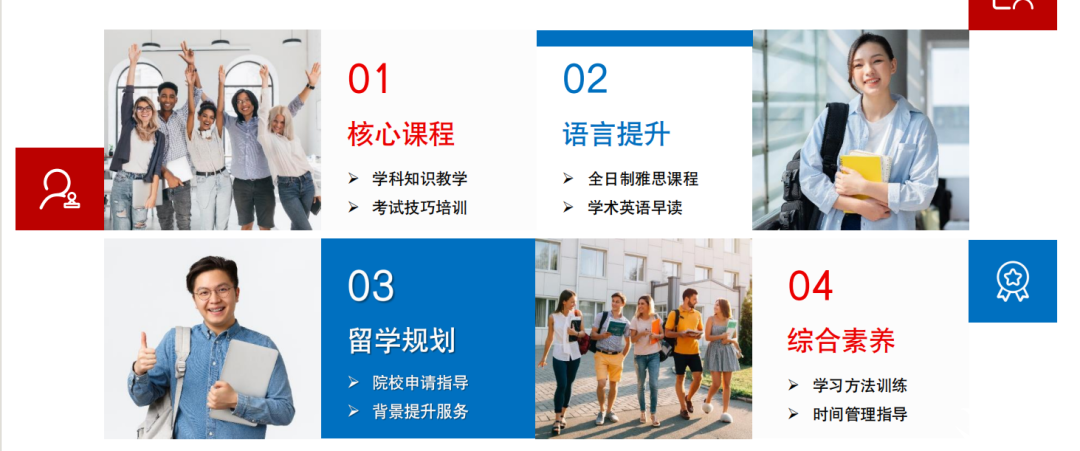 01
核心课程
➢ 学科知识教学
➢ 考试技巧培训

02
语言提升
➢ 全日制雅思课程
➢ 学术英语早读

03
留学规划
➢ 院校申请指导
➢ 背景提升服务

04
综合素养
➢ 学习方法训练
➢ 时间管理指导